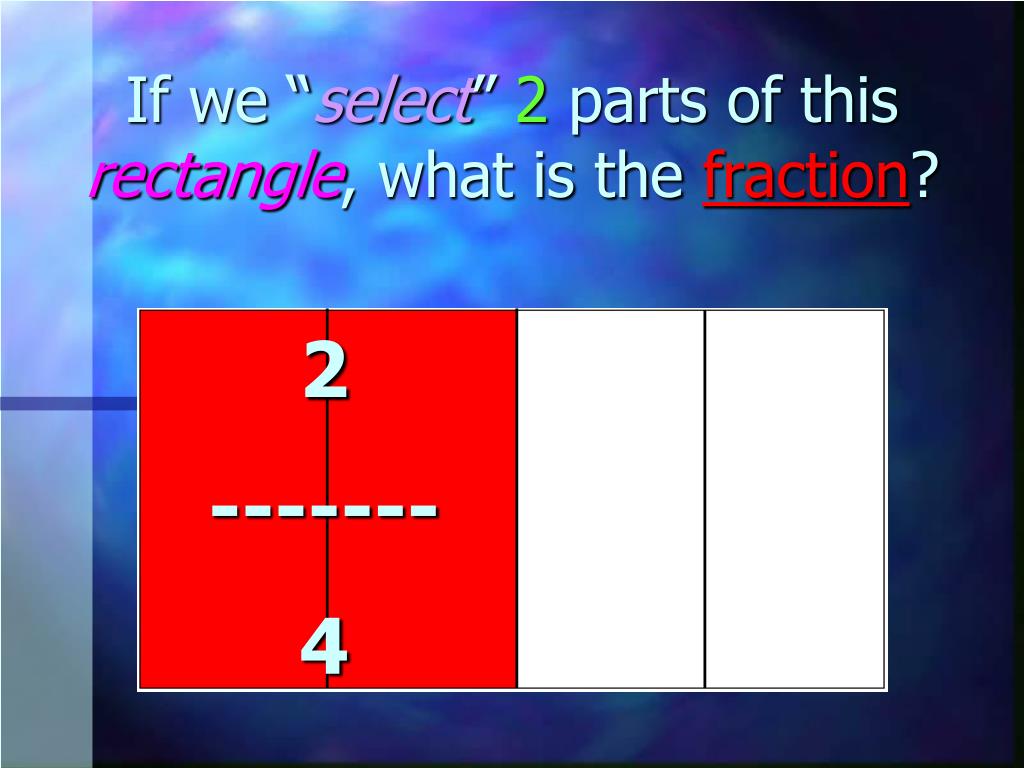 If we “select” 2 parts of this rectangle, what is the fraction?

2

-------

4